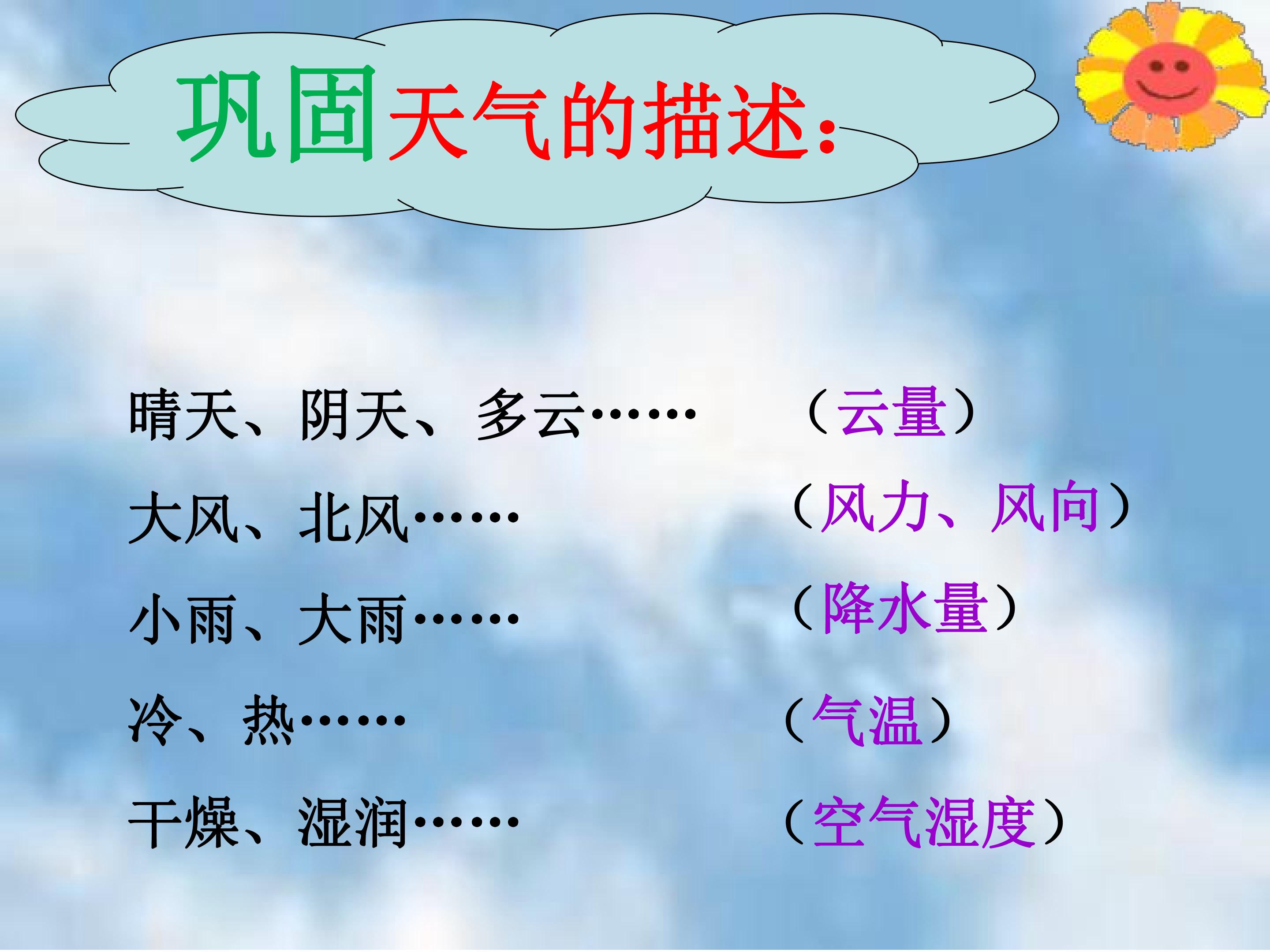 巩固天气的描述:

晴天、阴天、多云……  （云量）

大风、北风……  （风力、风向）

小雨、大雨……  （降水量）

冷、热……  （气温）

干燥、湿润……  （空气湿度）